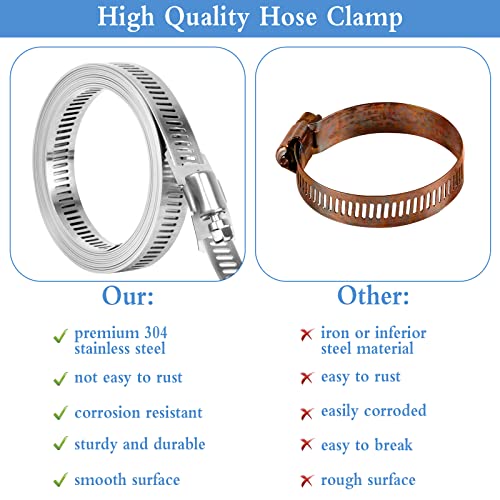 High Quality Hose Clamp

Our:

✓ premium 304 stainless steel

✓ not easy to rust

✓ corrosion resistant

✓ sturdy and durable

✓ smooth surface

Other:

✗ iron or inferior steel material

✗ easy to rust

✗ easily corroded

✗ easy to break

✗ rough surface